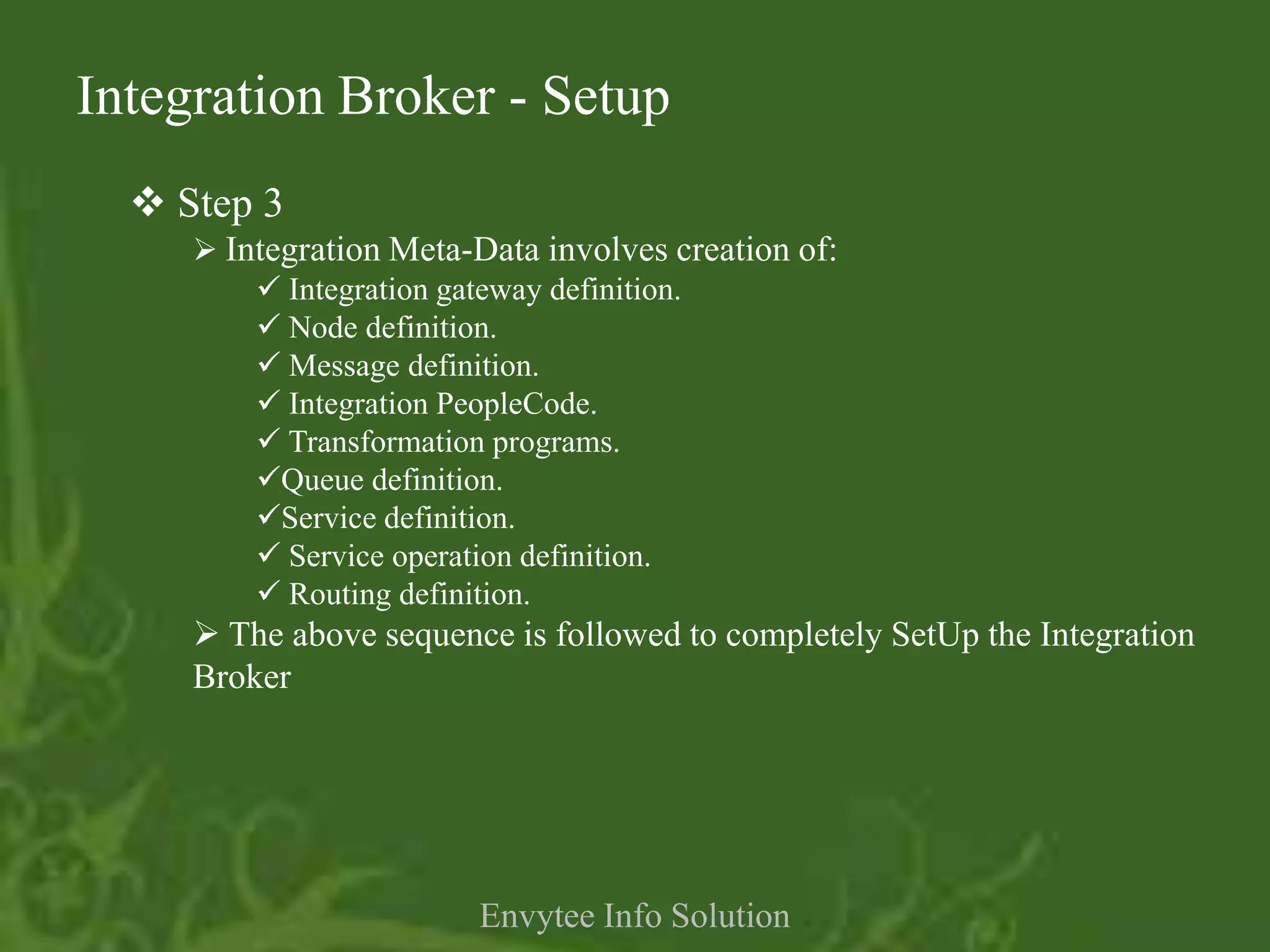 Integration Broker - Setup

❖ Step 3

➢ Integration Meta-Data involves creation of:

✓ Integration gateway definition.
✓ Node definition.
✓ Message definition.
✓ Integration PeopleCode.
✓ Transformation programs.
✓Queue definition.
✓Service definition.
✓ Service operation definition.
✓ Routing definition.

➢ The above sequence is followed to completely SetUp the Integration Broker

Envytee Info Solution